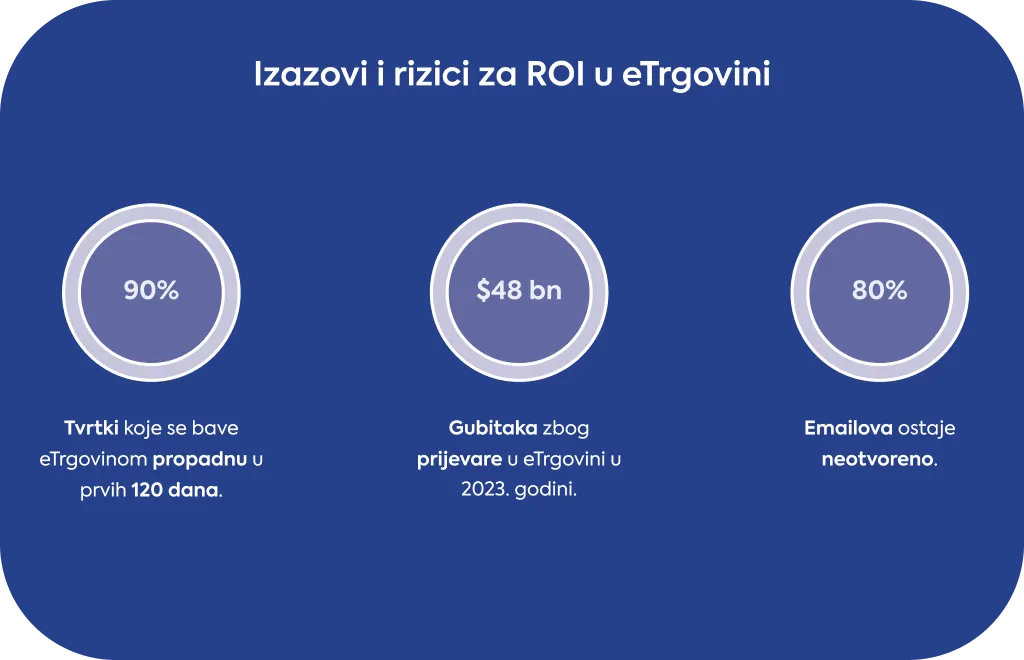 Izazovi i rizici za ROI u eTrgovini

90%

Tvrtki koje se bave eTrgovinom propadnu u prvih 120 dana.

$48 bn

Gubitaka zbog prijevare u eTrgovini u 2023. godini.

80%

Emailova ostaje neotvoreno.